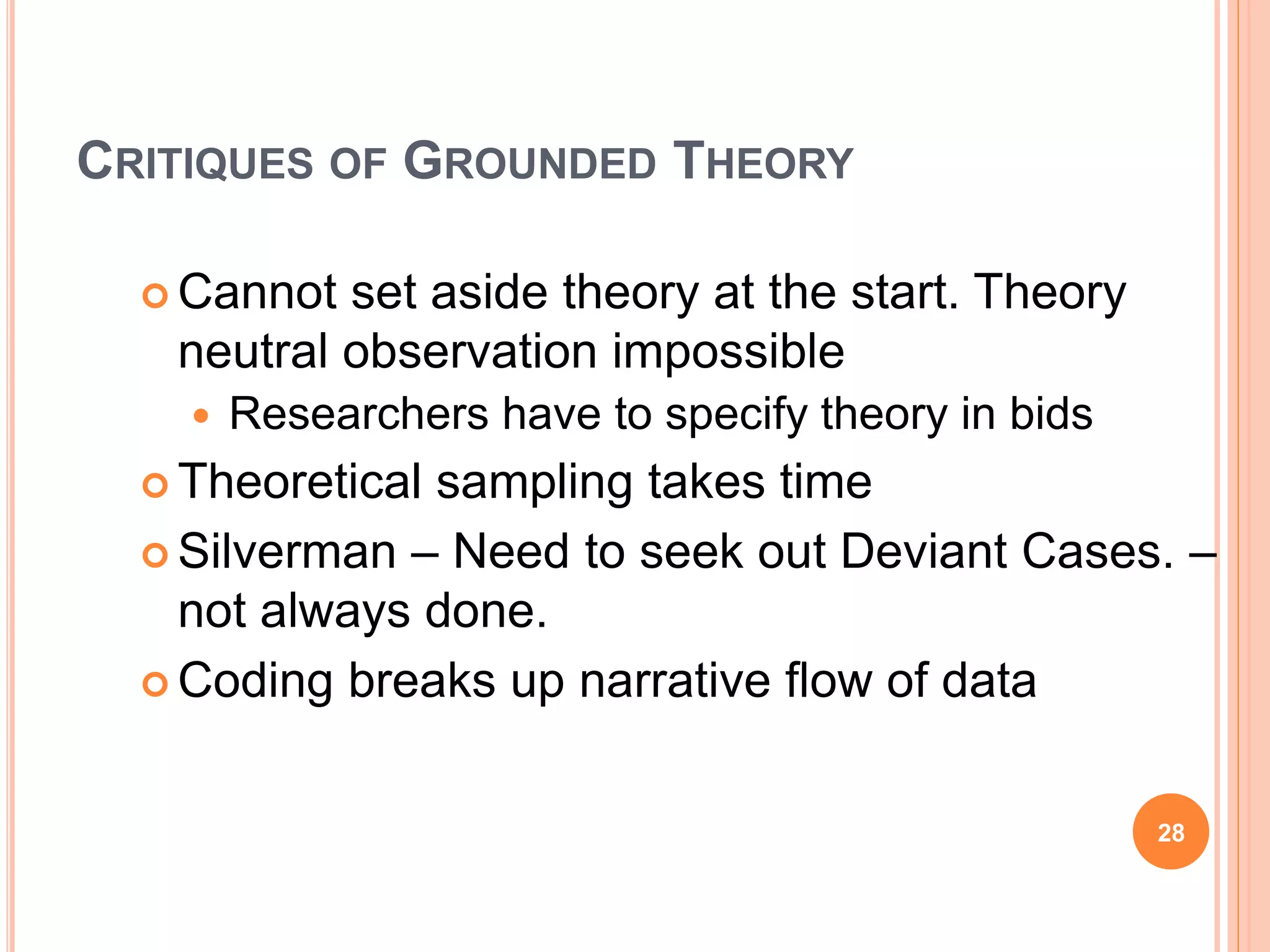 CRITIQUES OF GROUNDED THEORY

Cannot set aside theory at the start. Theory neutral observation impossible

Researchers have to specify theory in bids

Theoretical sampling takes time

Silverman – Need to seek out Deviant Cases. – not always done.

Coding breaks up narrative flow of data

28